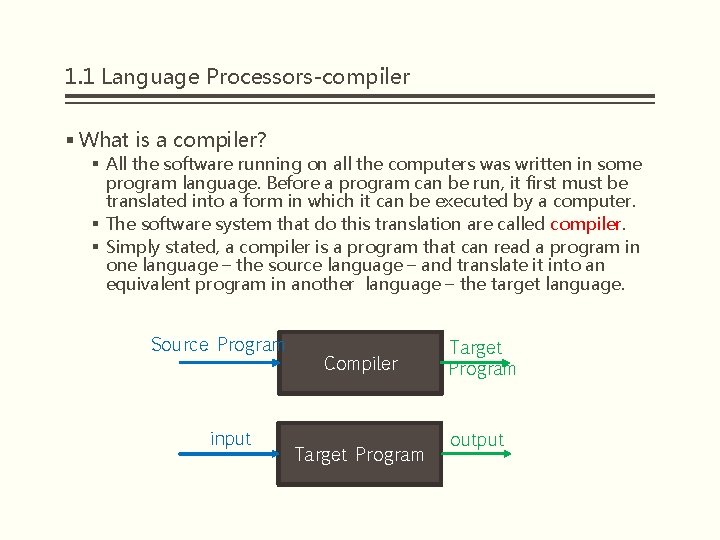 1.1 Language Processors-compiler

▪ What is a compiler?

▪ All the software running on all the computers was written in some program language. Before a program can be run, it first must be translated into a form in which it can be executed by a computer.

▪ The software system that do this translation are called compiler.

▪ Simply stated, a compiler is a program that can read a program in one language – the source language – and translate it into an equivalent program in another language – the target language.

Source Program

Compiler

Target Program

input

Target Program

output